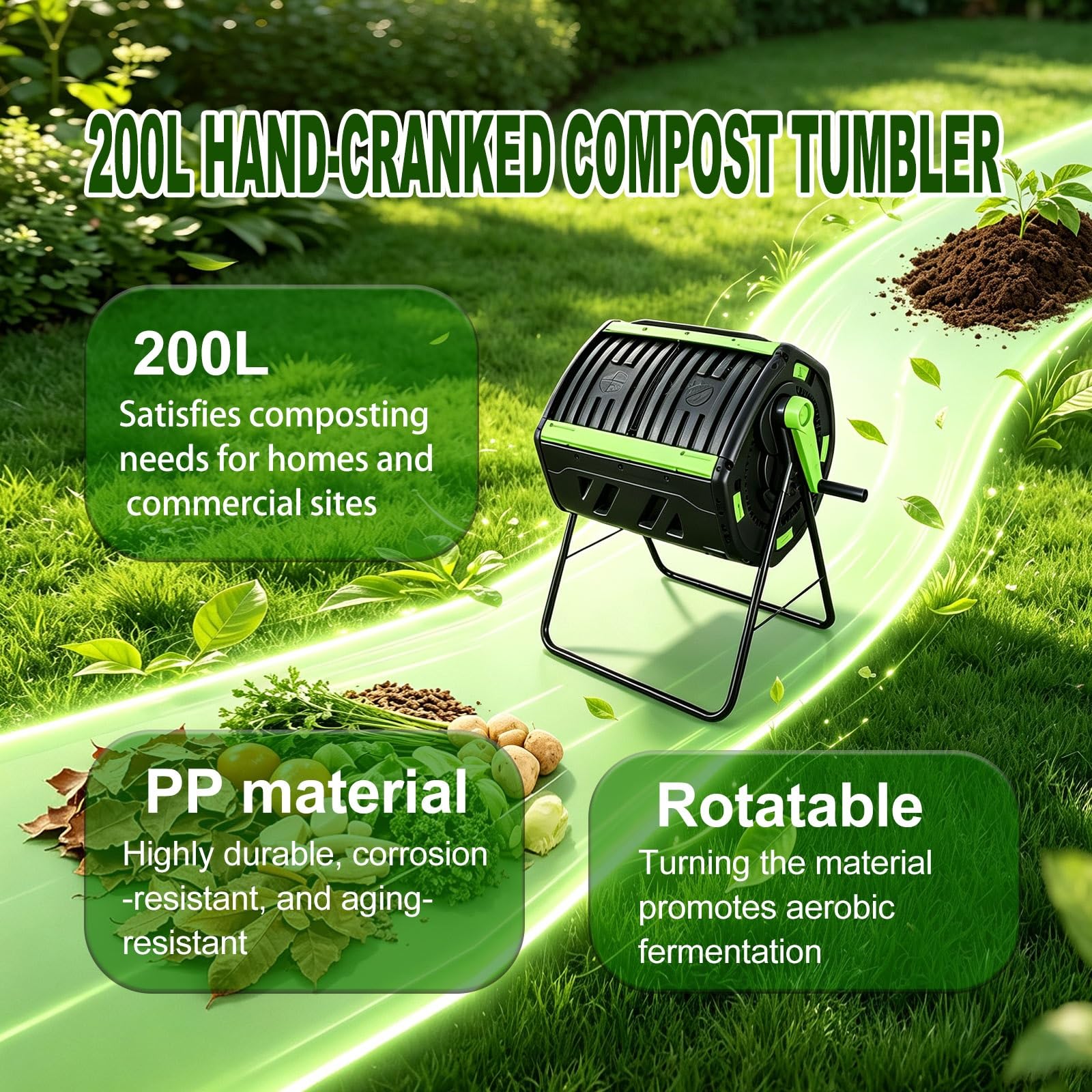 200L HAND-CRANKED COMPOST TUMBLER

200L
Satisfies composting needs for homes and commercial sites

PP material
Highly durable, corrosion -resistant, and aging-resistant

Rotatable
Turning the material promotes aerobic fermentation